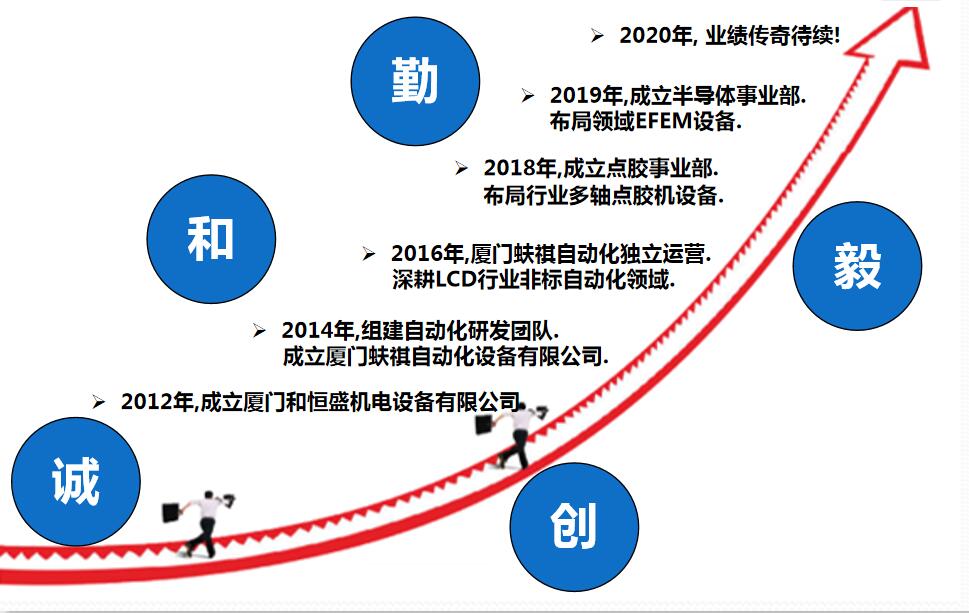 ➢ 2020年, 业绩传奇待续!

勤

➢ 2019年,成立半导体事业部.
布局领域EFEM设备.

➢ 2018年,成立点胶事业部.
布局行业多轴点胶机设备.

和

➢ 2016年,厦门蚨祺自动化独立运营.
深耕LCD行业非标自动化领域.

毅

➢ 2014年,组建自动化研发团队.
成立厦门蚨祺自动化设备有限公司.

➢ 2012年,成立厦门和恒盛机电设备有限公司

诚

创